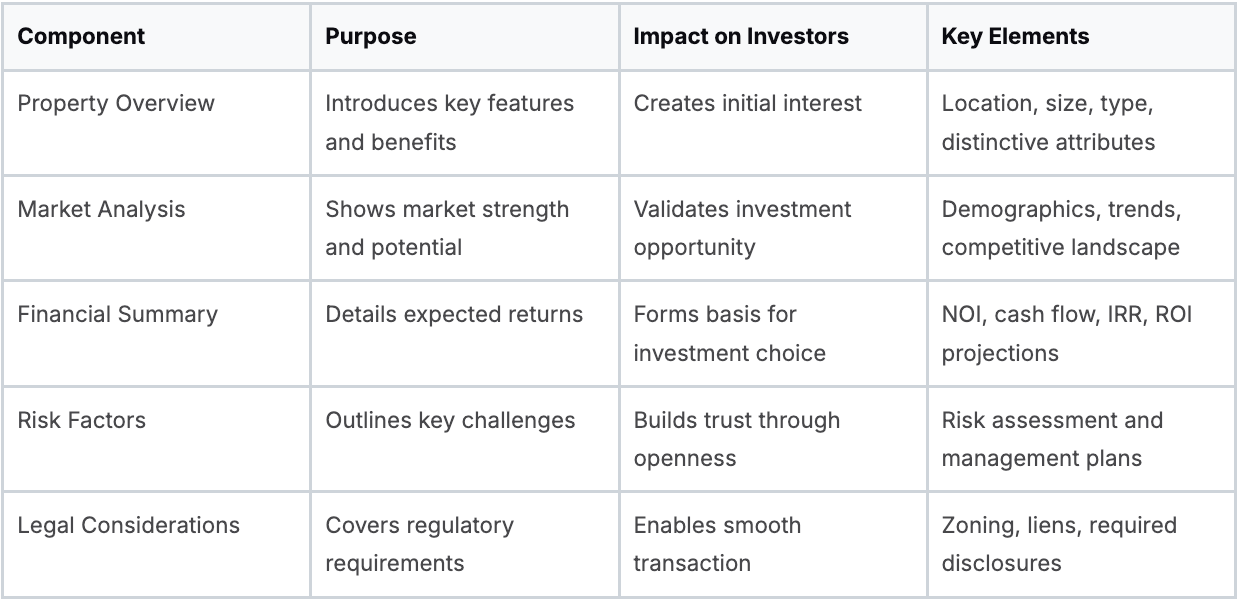 | Component | Purpose | Impact on Investors | Key Elements |
|---|---|---|---|
| Property Overview | Introduces key features and benefits | Creates initial interest | Location, size, type, distinctive attributes |
| Market Analysis | Shows market strength and potential | Validates investment opportunity | Demographics, trends, competitive landscape |
| Financial Summary | Details expected returns | Forms basis for investment choice | NOI, cash flow, IRR, ROI projections |
| Risk Factors | Outlines key challenges | Builds trust through openness | Risk assessment and management plans |
| Legal Considerations | Covers regulatory requirements | Enables smooth transaction | Zoning, liens, required disclosures |